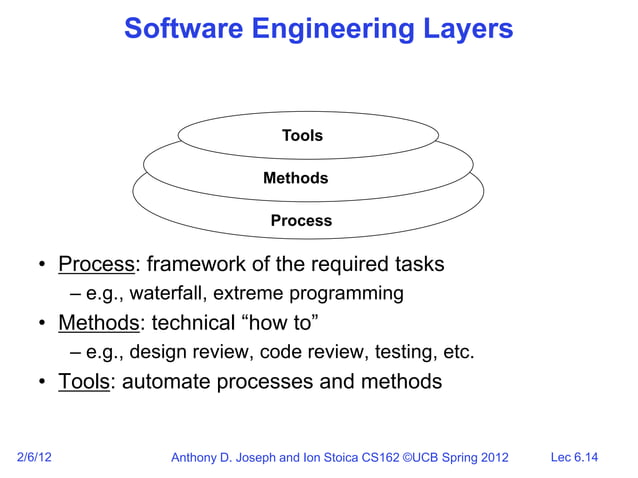 Software Engineering Layers

Tools

Methods

Process

• Process: framework of the required tasks
– e.g., waterfall, extreme programming
• Methods: technical “how to”
– e.g., design review, code review, testing, etc.
• Tools: automate processes and methods

2/6/12

Anthony D. Joseph and Ion Stoica CS162 ©UCB Spring 2012

Lec 6.14